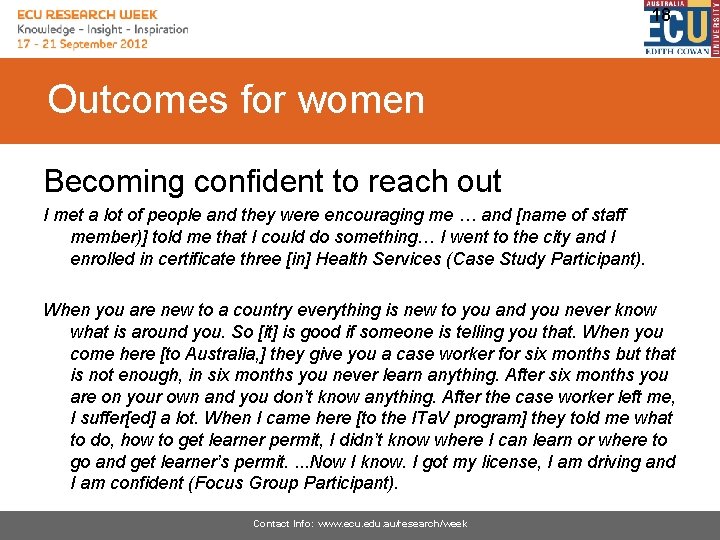 ECU RESEARCH WEEK
Knowledge - Insight - Inspiration
17 - 21 September 2012

18

AUSTRALIA
ECU
EDITH COWAN
UNIVERSITY

Outcomes for women

Becoming confident to reach out

I met a lot of people and they were encouraging me … and [name of staff member)] told me that I could do something… I went to the city and I enrolled in certificate three [in] Health Services (Case Study Participant).

When you are new to a country everything is new to you and you never know what is around you. So [it] is good if someone is telling you that. When you come here [to Australia,] they give you a case worker for six months but that is not enough, in six months you never learn anything. After six months you are on your own and you don't know anything. After the case worker left me, I suffer[ed] a lot. When I came here [to the ITaV program] they told me what to do, how to get learner permit, I didn't know where I can learn or where to go and get learner's permit. ...Now I know. I got my license, I am driving and I am confident (Focus Group Participant).

Contact Info: www.ecu.edu.au/research/week